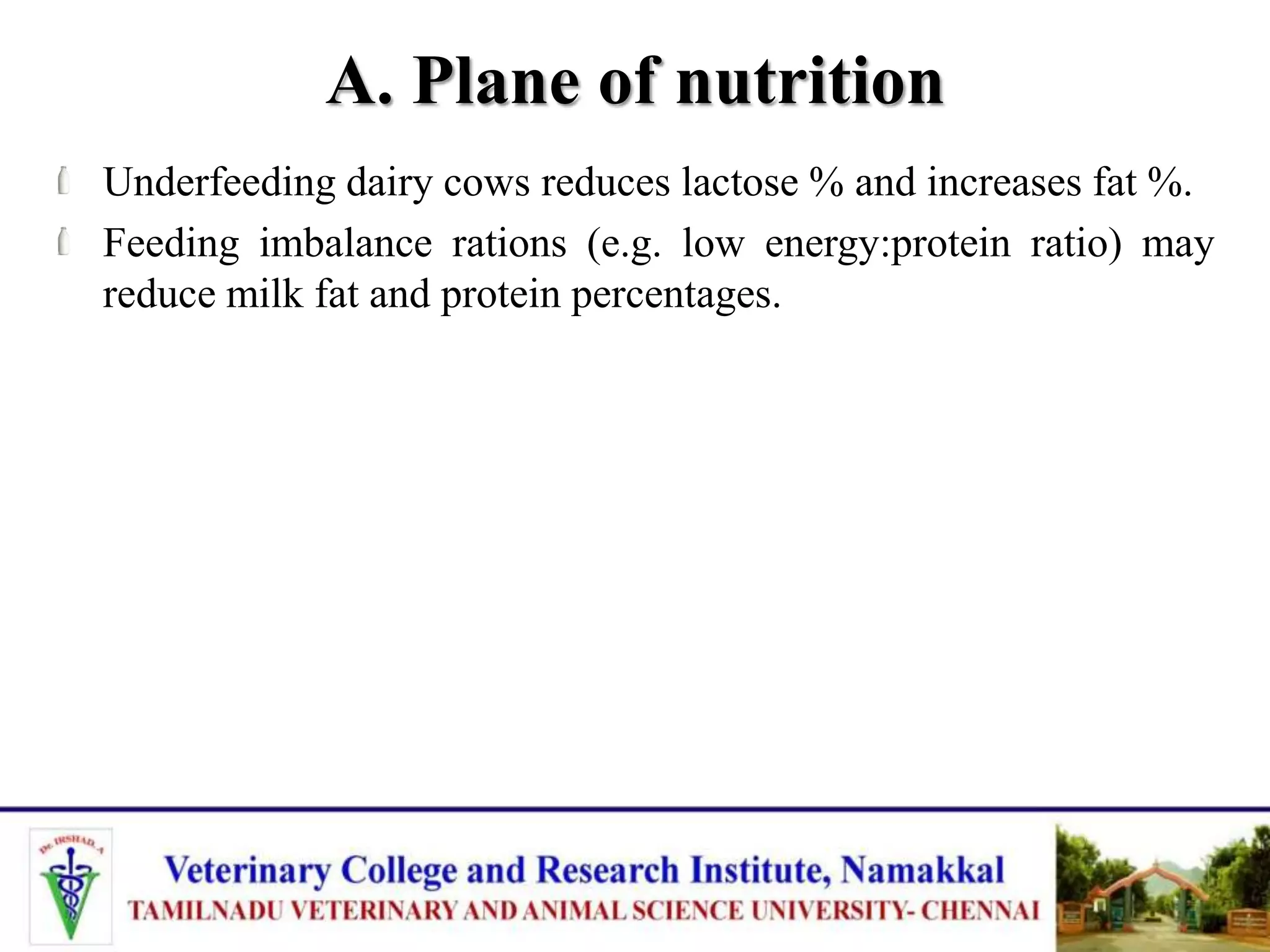 A. Plane of nutrition

Underfeeding dairy cows reduces lactose % and increases fat %.

Feeding imbalance rations (e.g. low energy:protein ratio) may reduce milk fat and protein percentages.

Dr. IRSHAD. A

Veterinary College and Research Institute, Namakkal
TAMILNADU VETERINARY AND ANIMAL SCIENCE UNIVERSITY- CHENNAI